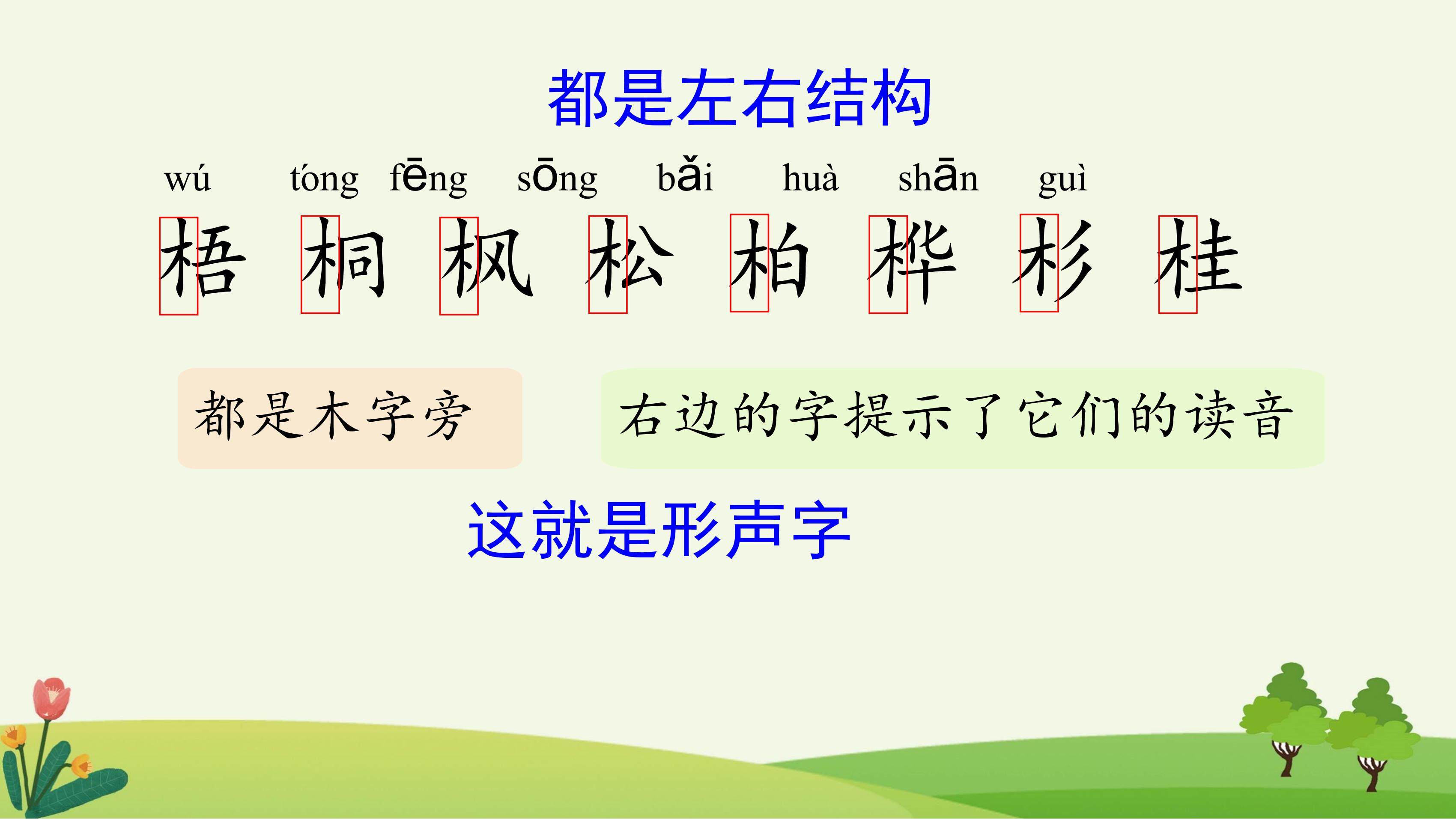 都是左右结构

wú tóng fēng sōng bǎi huà shān guì

梧 桐 枫 松 柏 桦 杉 桂

都是木字旁

右边的字提示了它们的读音

这就是形声字